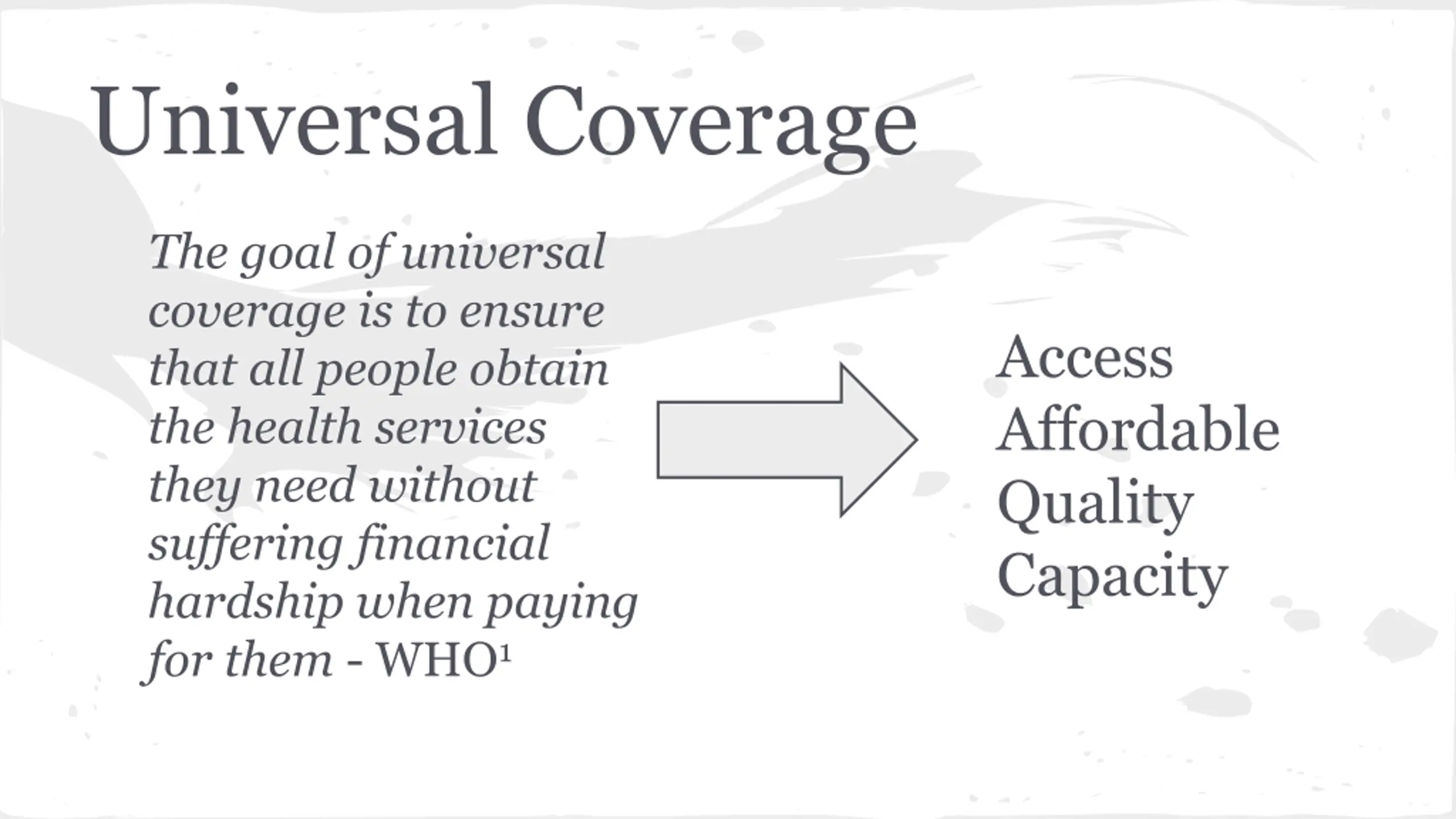 Universal Coverage

The goal of universal coverage is to ensure that all people obtain the health services they need without suffering financial hardship when paying for them - WHO$^1$

Access
Affordable
Quality
Capacity